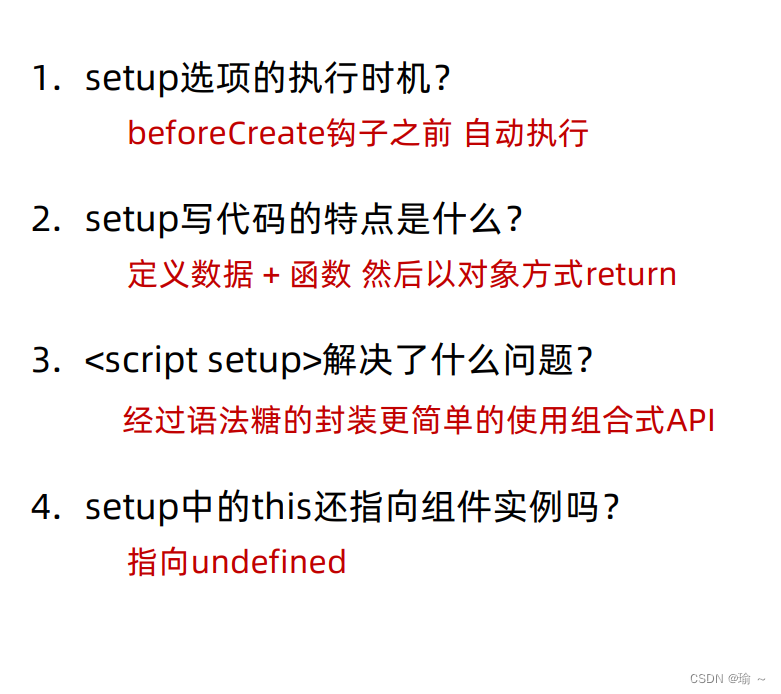 1. setup选项的执行时机？

beforeCreate钩子之前 自动执行

2. setup写代码的特点是什么？

定义数据 + 函数 然后以对象方式return

3. <script setup>解决了什么问题？

经过语法糖的封装更简单的使用组合式API

4. setup中的this还指向组件实例吗？

指向undefined

CSDN @瑜 ~